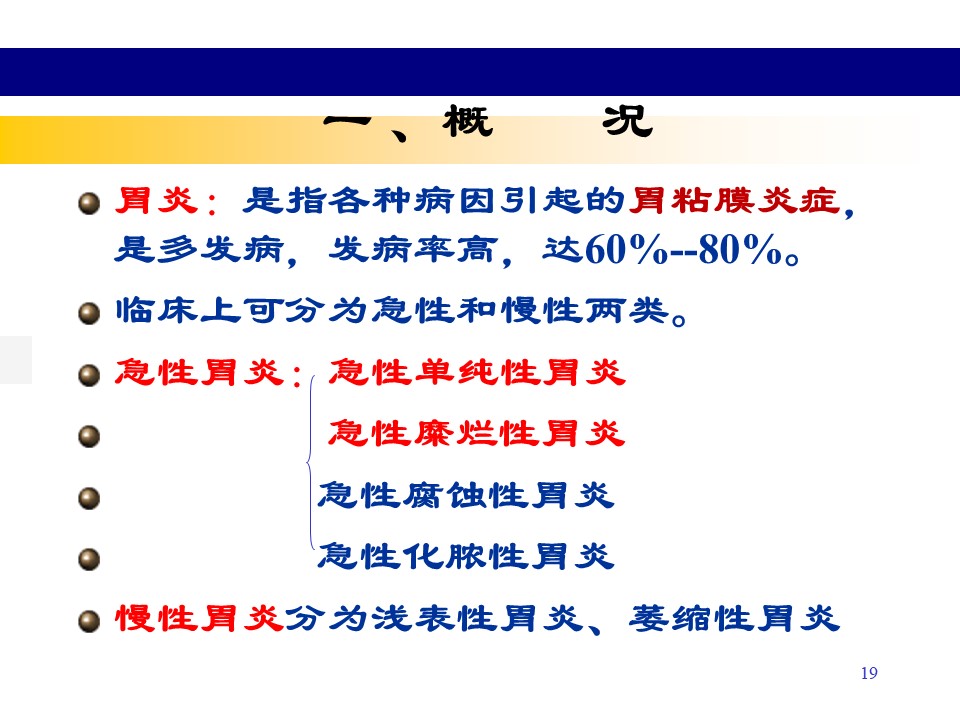 一、概　　况

胃炎：是指各种病因引起的胃粘膜炎症，是多发病，发病率高，达60%--80%。

临床上可分为急性和慢性两类。

急性胃炎：急性单纯性胃炎

急性糜烂性胃炎

急性腐蚀性胃炎

急性化脓性胃炎

慢性胃炎分为浅表性胃炎、萎缩性胃炎

19